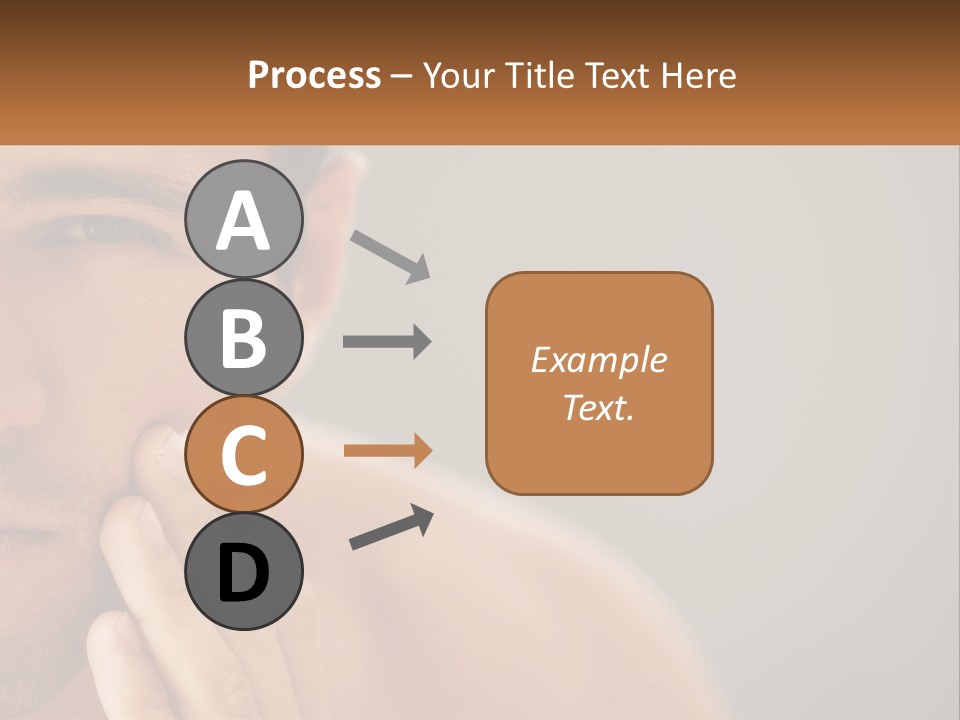 Process – Your Title Text Here

A

B

C

D

Example Text.